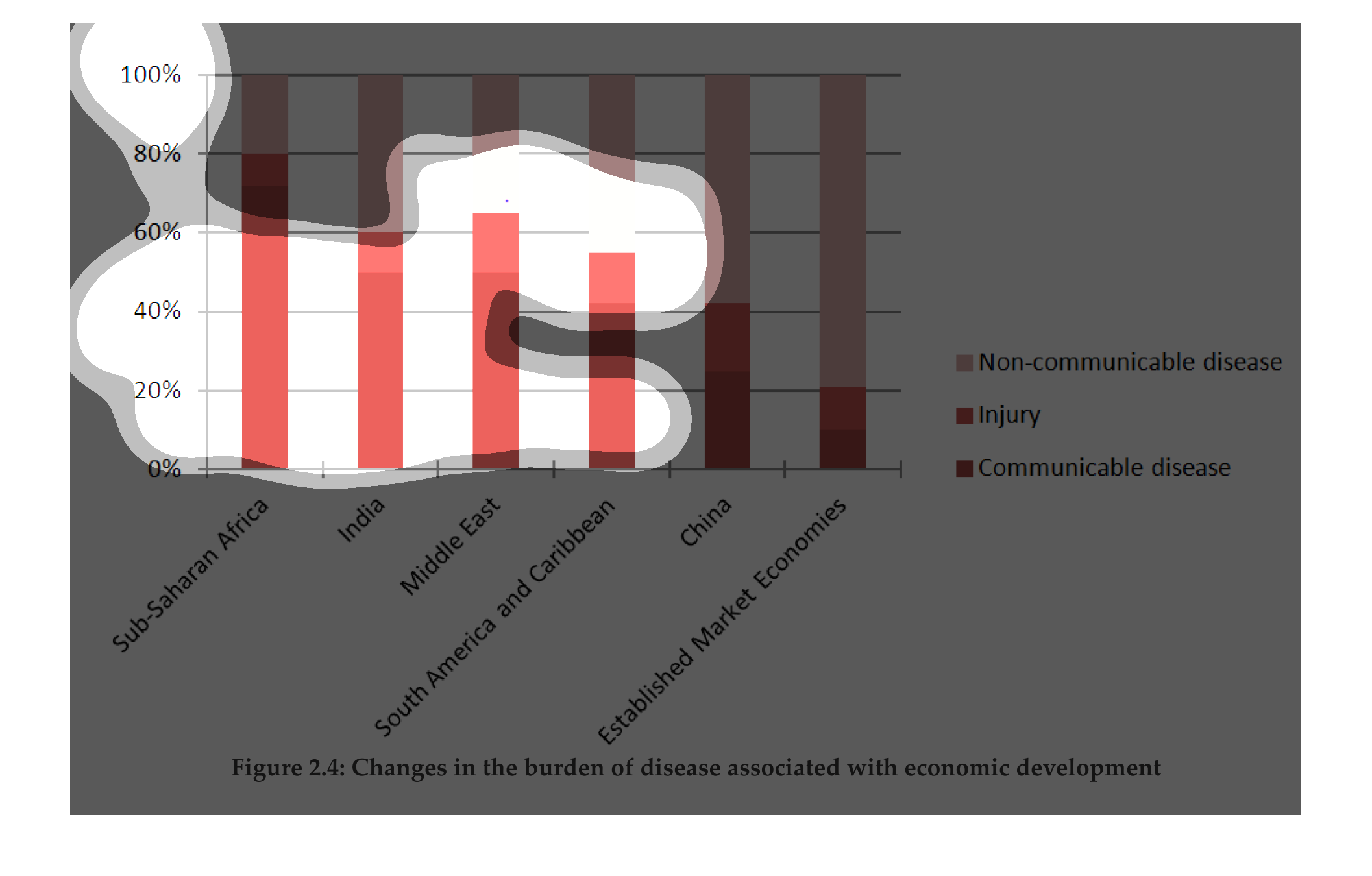 100%
80%
60%
40%
20%
0%

Sub-Saharan Africa
India
Middle East
South America and Caribbean
China
Established Market Economies

Non-communicable disease
Injury
Communicable disease

Figure 2.4: Changes in the burden of disease associated with economic development